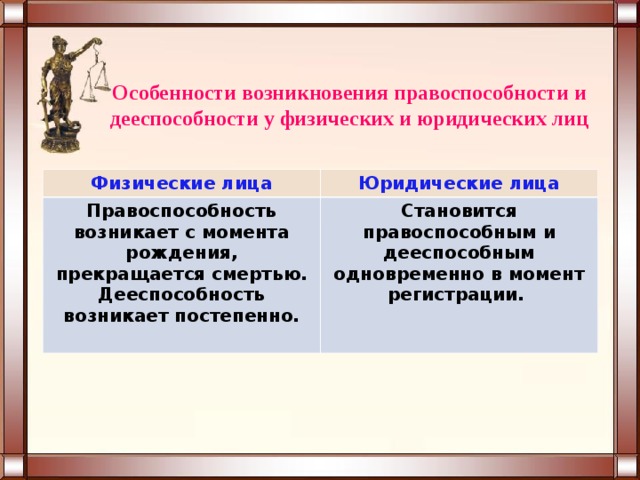 Особенности возникновения правоспособности и дееспособности у физических и юридических лиц

| Физические лица | Юридические лица |
|---|---|
| Правоспособность возникает с момента рождения, прекращается смертью. Дееспособность возникает постепенно. | Становится правоспособным и дееспособным одновременно в момент регистрации. |